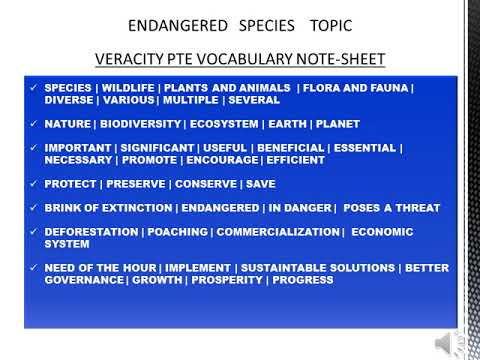 ENDANGERED SPECIES TOPIC

VERACITY PTE VOCABULARY NOTE-SHEET

✓ SPECIES | WILDLIFE | PLANTS AND ANIMALS | FLORA AND FAUNA | DIVERSE | VARIOUS | MULTIPLE | SEVERAL

✓ NATURE | BIODIVERSITY | ECOSYSTEM | EARTH | PLANET

✓ IMPORTANT | SIGNIFICANT | USEFUL | BENEFICIAL | ESSENTIAL | NECESSARY | PROMOTE | ENCOURAGE | EFFICIENT

✓ PROTECT | PRESERVE | CONSERVE | SAVE

✓ BRINK OF EXTINCTION | ENDANGERED | IN DANGER | POSES A THREAT

✓ DEFORESTATION | POACHING | COMMERCIALIZATION | ECONOMIC SYSTEM

✓ NEED OF THE HOUR | IMPLEMENT | SUSTAINTABLE SOLUTIONS | BETTER GOVERNANCE | GROWTH | PROSPERITY | PROGRESS